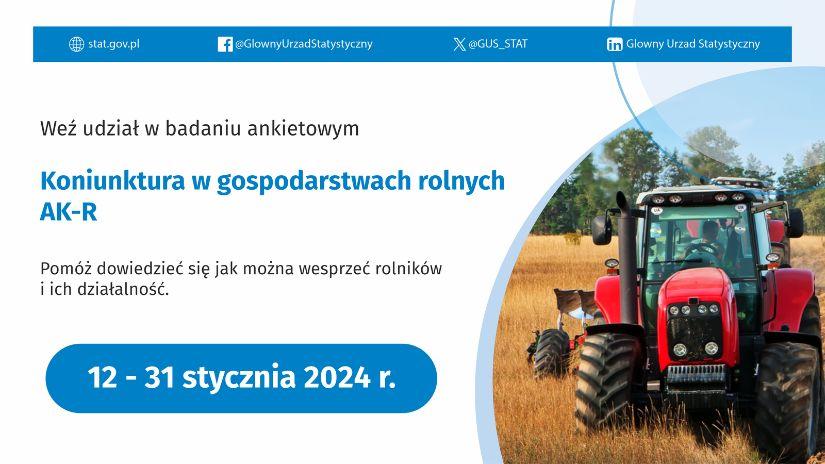 stat.gov.pl @GlownyUrzadStatystyczny @GUS_STAT Glowny Urzad Statystyczny

Weź udział w badaniu ankietowym

Koniunktura w gospodarstwach rolnych AK-R

Pomóż dowiedzieć się jak można wesprzeć rolników i ich działalność.

12 - 31 stycznia 2024 r.